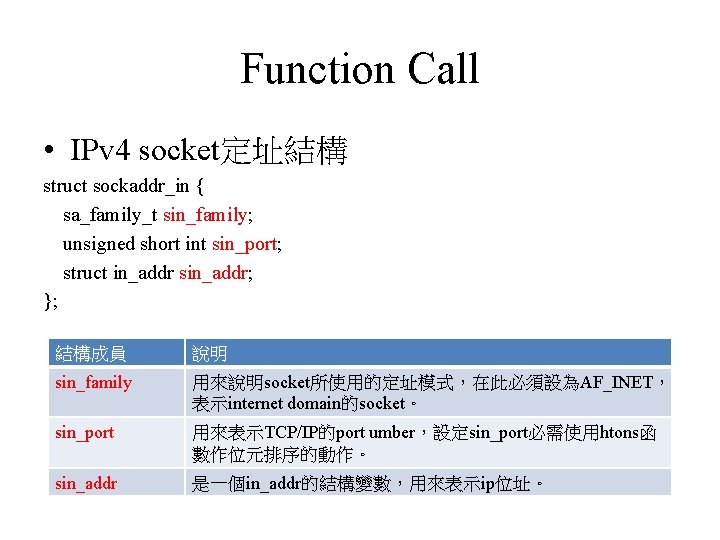 Function Call

• IPv4 socket定址結構

struct sockaddr_in {
sa_family_t sin_family;
unsigned short int sin_port;
struct in_addr sin_addr;
};

| 結構成員 | 說明 |
|---|---|
| sin_family | 用來說明socket所使用的定址模式，在此必須設為AF_INET，表示internet domain的socket。 |
| sin_port | 用來表示TCP/IP的port umber，設定sin_port必需使用htons函數作位元排序的動作。 |
| sin_addr | 是一個in_addr的結構變數，用來表示ip位址。 |